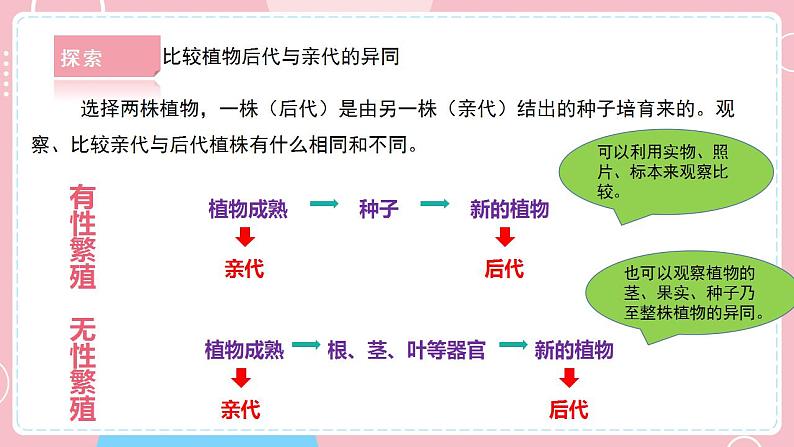 探索 比较植物后代与亲代的异同

选择两株植物，一株（后代）是由另一株（亲代）结出的种子培育来的。观察、比较亲代与后代植株有什么相同和不同。

可以利用实物、照片、标本来观察比较。

有性繁殖

植物成熟 → 种子 → 新的植物

亲代 后代

也可以观察植物的茎、果实、种子乃至整株植物的异同。

无性繁殖

植物成熟 → 根、茎、叶等器官 → 新的植物

亲代 后代